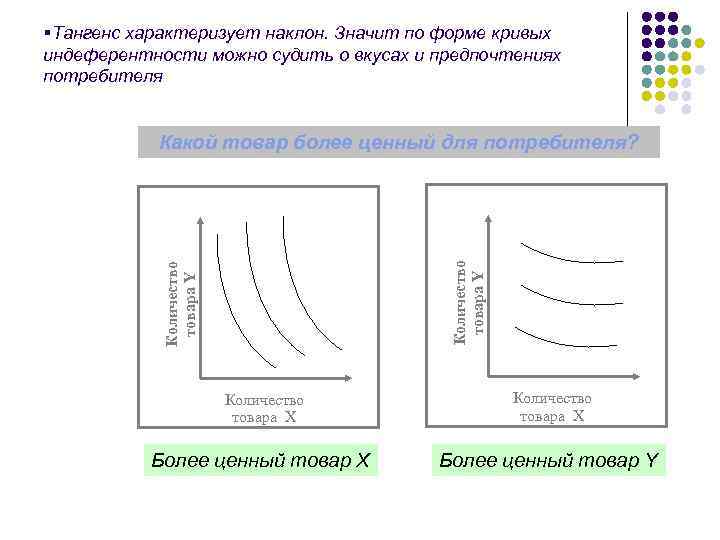 ▪Тангенс характеризует наклон. Значит по форме кривых индеферентности можно судить о вкусах и предпочтениях потребителя

Какой товар более ценный для потребителя?

Количество товара Y

Количество товара X

Количество товара Y

Количество товара X

Более ценный товар X

Более ценный товар Y